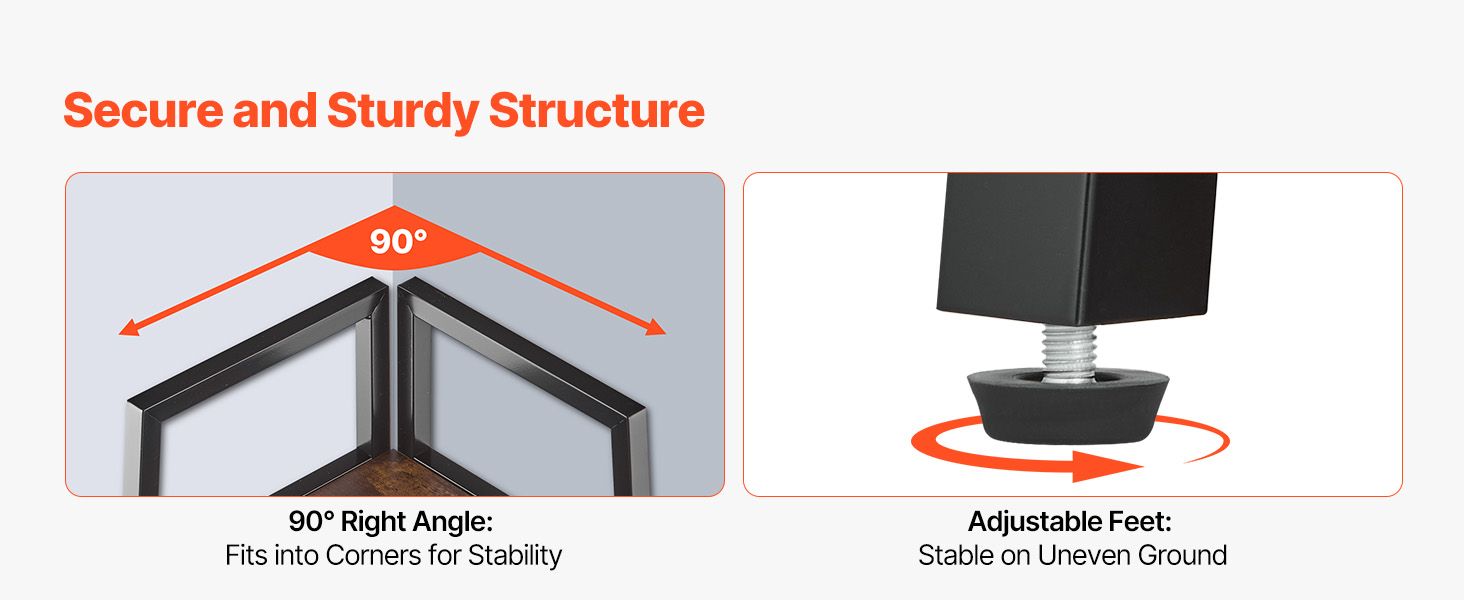 Secure and Sturdy Structure

90°

90° Right Angle:
Fits into Corners for Stability

Adjustable Feet:
Stable on Uneven Ground